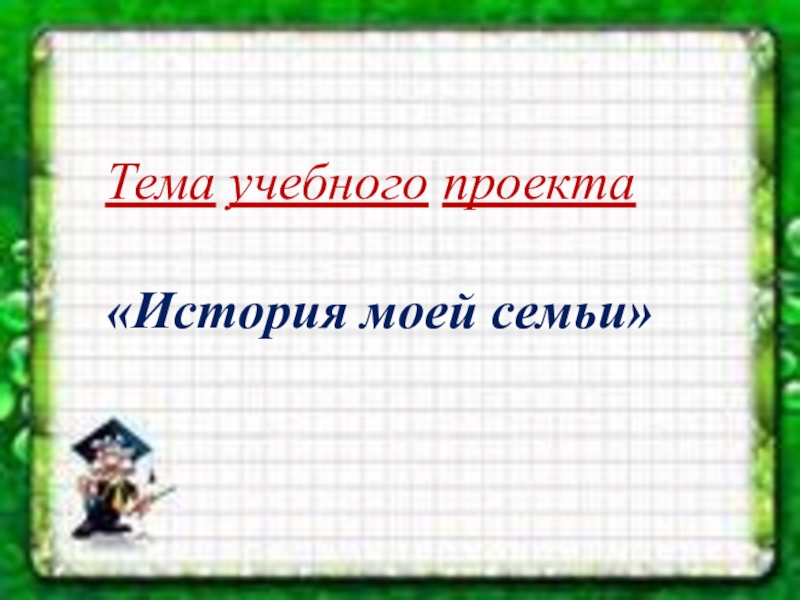 Тема учебного проекта

«История моей семьи»